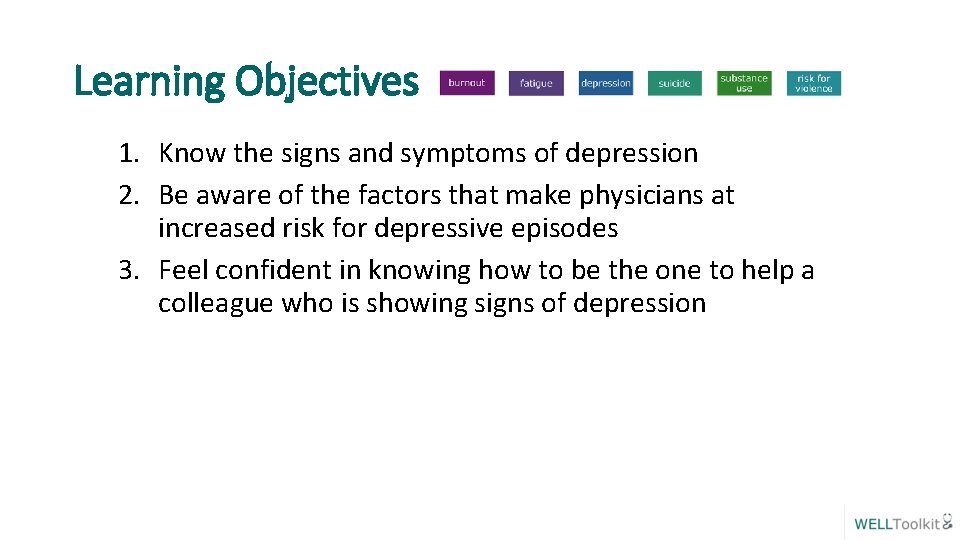 Learning Objectives

burnout fatigue depression suicide substance use risk for violence

1. Know the signs and symptoms of depression
2. Be aware of the factors that make physicians at increased risk for depressive episodes
3. Feel confident in knowing how to be the one to help a colleague who is showing signs of depression

WELLToolkit